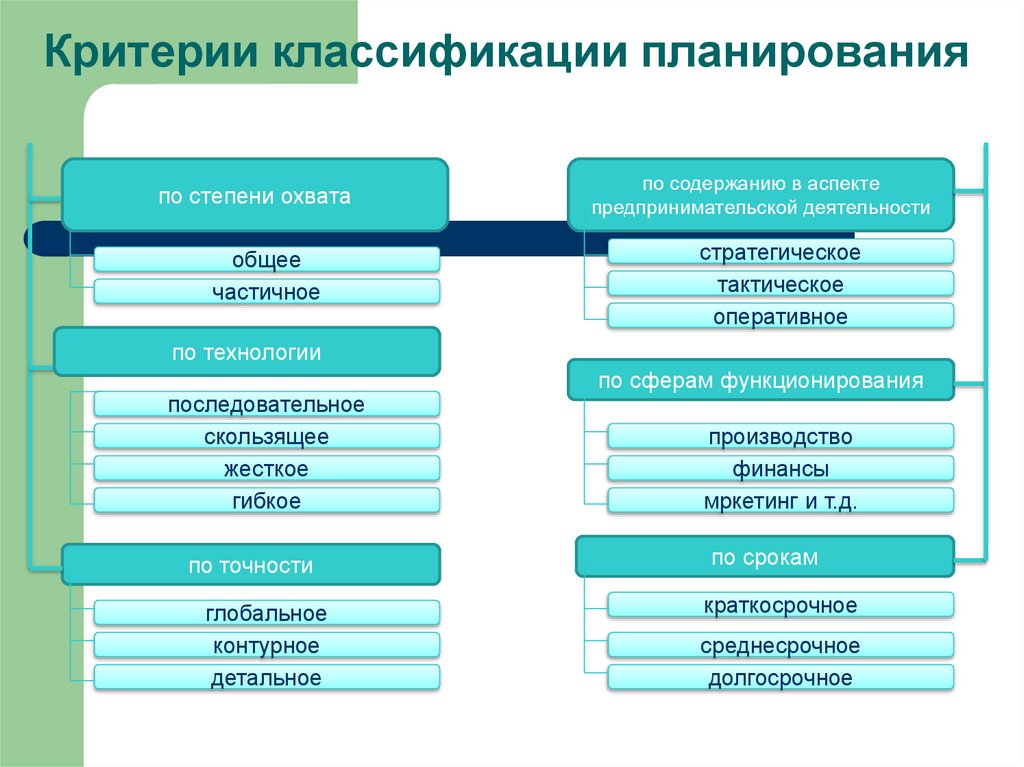 Критерии классификации планирования

по степени охвата

общее

частичное

по технологии

последовательное

скользящее

жесткое

гибкое

по точности

глобальное

контурное

детальное

по содержанию в аспекте предпринимательской деятельности

стратегическое

тактическое

оперативное

по сферам функционирования

производство

финансы

мркетинг и т.д.

по срокам

краткосрочное

среднесрочное

долгосрочное